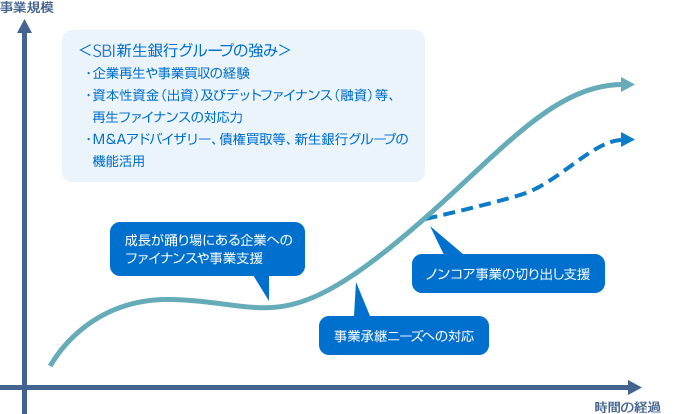 事業規模

＜SBI新生銀行グループの強み＞
・企業再生や事業買収の経験
・資本性資金（出資）及びデットファイナンス（融資）等、再生ファイナンスの対応力
・M&Aアドバイザリー、債権買取等、新生銀行グループの機能活用

成長が踊り場にある企業へのファイナンスや事業支援

ノンコア事業の切り出し支援

事業承継ニーズへの対応

時間の経過